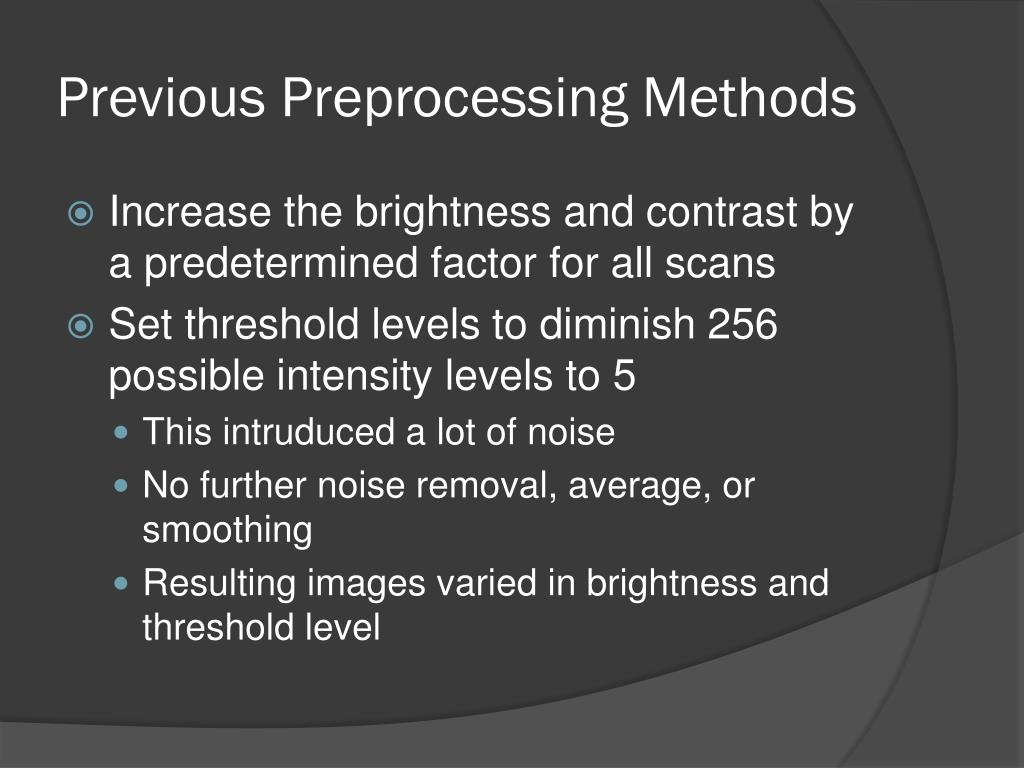 Previous Preprocessing Methods

Increase the brightness and contrast by a predetermined factor for all scans

Set threshold levels to diminish 256 possible intensity levels to 5

This intruduced a lot of noise

No further noise removal, average, or smoothing

Resulting images varied in brightness and threshold level